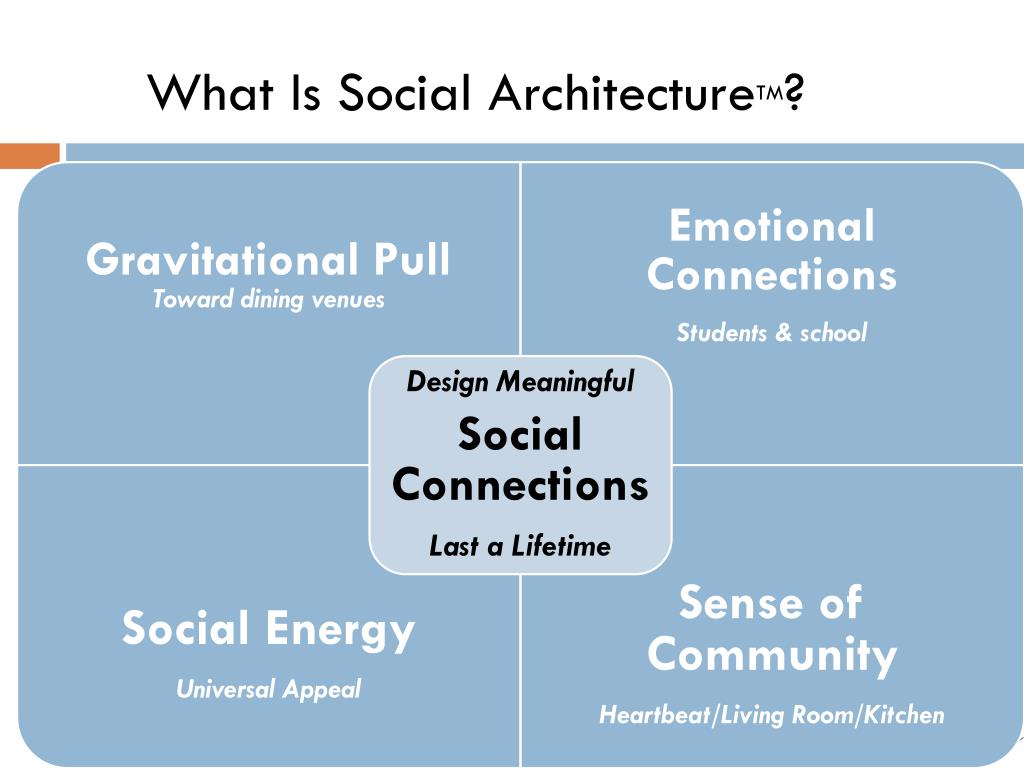 What Is Social Architecture™?

Gravitational Pull
Toward dining venues

Emotional Connections
Students & school

Design Meaningful
Social Connections
Last a Lifetime

Social Energy
Universal Appeal

Sense of Community
Heartbeat/Living Room/Kitchen